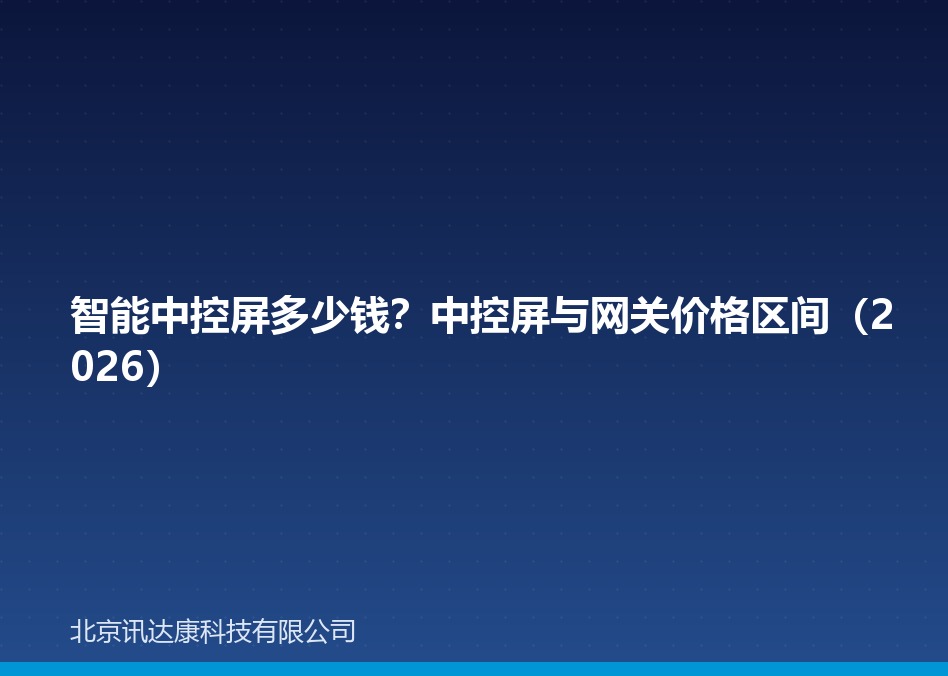 智能中控屏多少钱？中控屏与网关价格区间（2026）

北京讯达康科技有限公司